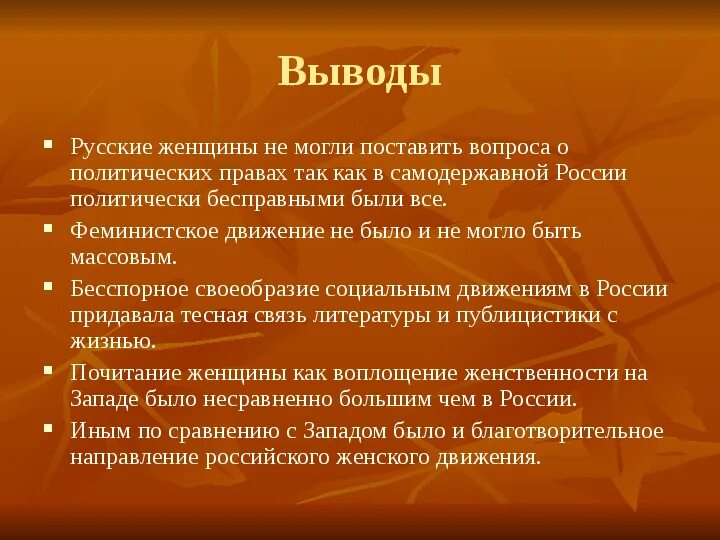 Выводы

▪ Русские женщины не могли поставить вопроса о политических правах так как в самодержавной России политически бесправными были все.
▪ Феминистское движение не было и не могло быть массовым.
▪ Бесспорное своеобразие социальным движениям в России придавала тесная связь литературы и публицистики с жизнью.
▪ Почитание женщины как воплощение женственности на Западе было несравненно большим чем в России.
▪ Иным по сравнению с Западом было и благотворительное направление российского женского движения.